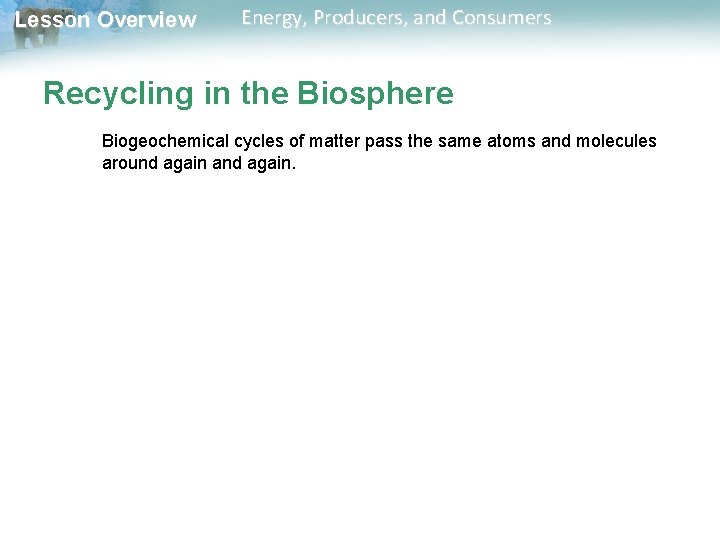 Lesson Overview

Energy, Producers, and Consumers

Recycling in the Biosphere

Biogeochemical cycles of matter pass the same atoms and molecules around again and again.